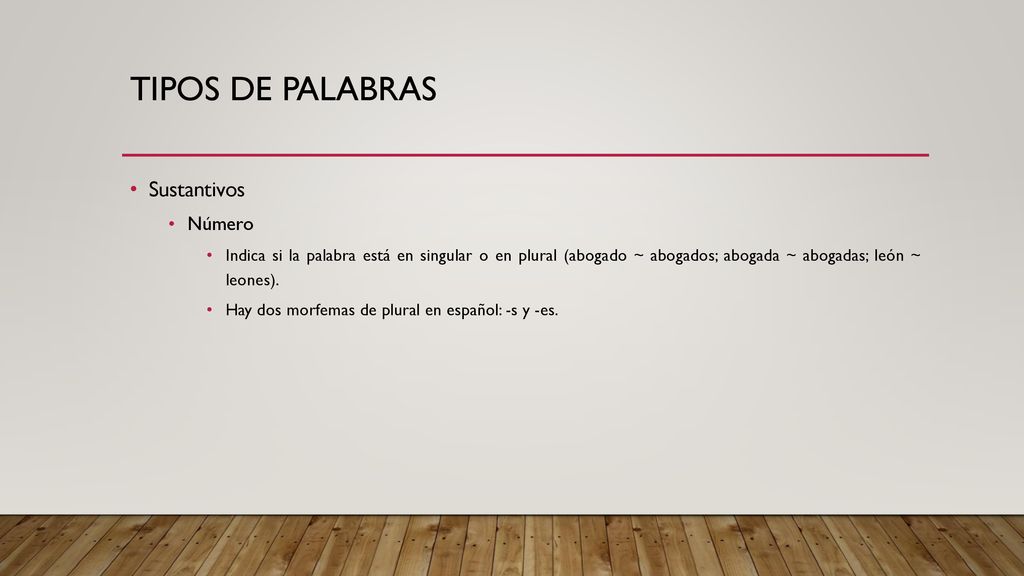 TIPOS DE PALABRAS

• Sustantivos
  • Número
    • Indica si la palabra está en singular o en plural (abogado ~ abogados; abogada ~ abogadas; león ~ leones).
    • Hay dos morfemas de plural en español: -s y -es.